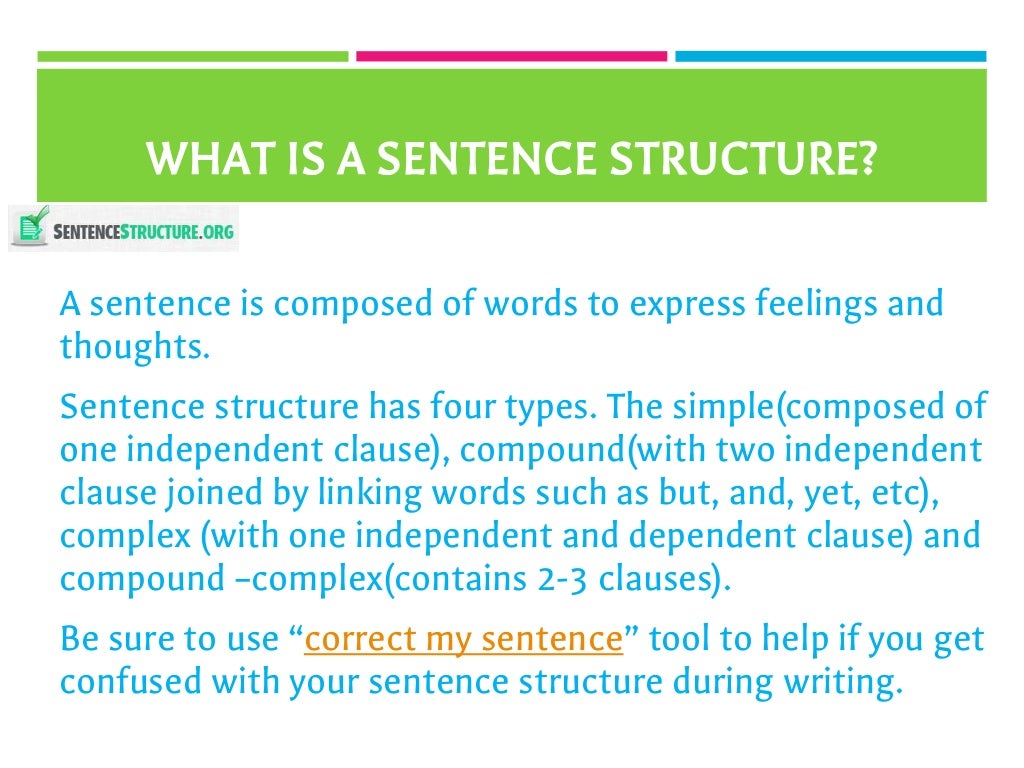 WHAT IS A SENTENCE STRUCTURE?

SENTENCESTRUCTURE.ORG

A sentence is composed of words to express feelings and thoughts.

Sentence structure has four types. The simple(composed of one independent clause), compound(with two independent clause joined by linking words such as but, and, yet, etc), complex (with one independent and dependent clause) and compound –complex(contains 2-3 clauses).

Be sure to use “correct my sentence” tool to help if you get confused with your sentence structure during writing.